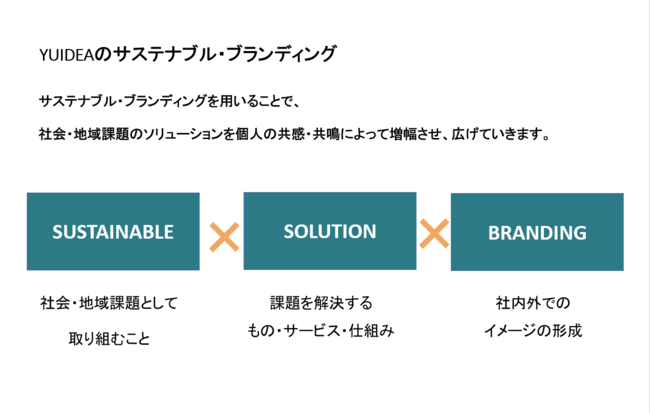 YUIDEAのサステナブル・ブランディング

サステナブル・ブランディングを用いることで、

社会・地域課題のソリューションを個人の共感・共鳴によって増幅させ、広げていきます。

SUSTAINABLE × SOLUTION × BRANDING

社会・地域課題として

取り組むこと

課題を解決する

もの・サービス・仕組み

社内外での

イメージの形成